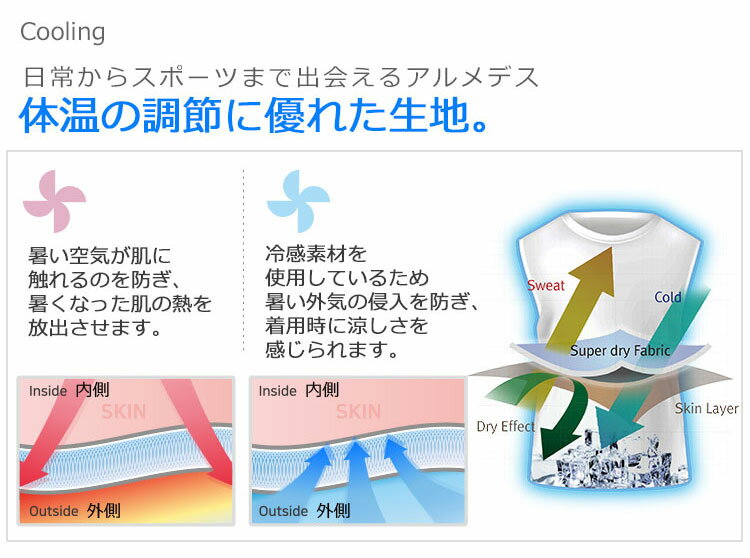 Cooling

日常からスポーツまで出会えるアルメデス
体温の調節に優れた生地。

暑い空気が肌に触れるのを防ぎ、暑くなった肌の熱を放出させます。

Inside 内側
SKIN
Outside 外側

冷感素材を使用しているため暑い外気の侵入を防ぎ、着用時に涼しさを感じられます。

Inside 内側
SKIN
Outside 外側

Sweat
Cold
Super dry Fabric
Skin Layer
Dry Effect